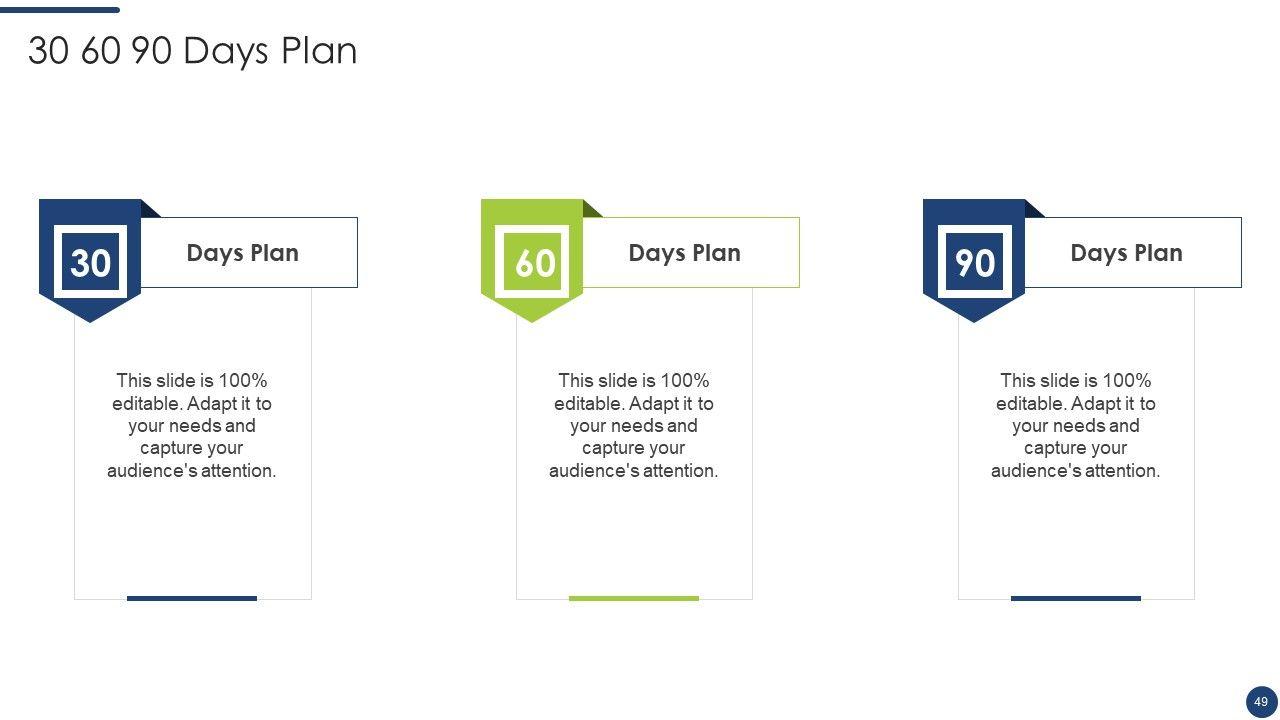 30 60 90 Days Plan

30

Days Plan

This slide is 100% editable. Adapt it to your needs and capture your audience's attention.

60

Days Plan

This slide is 100% editable. Adapt it to your needs and capture your audience's attention.

90

Days Plan

This slide is 100% editable. Adapt it to your needs and capture your audience's attention.

49